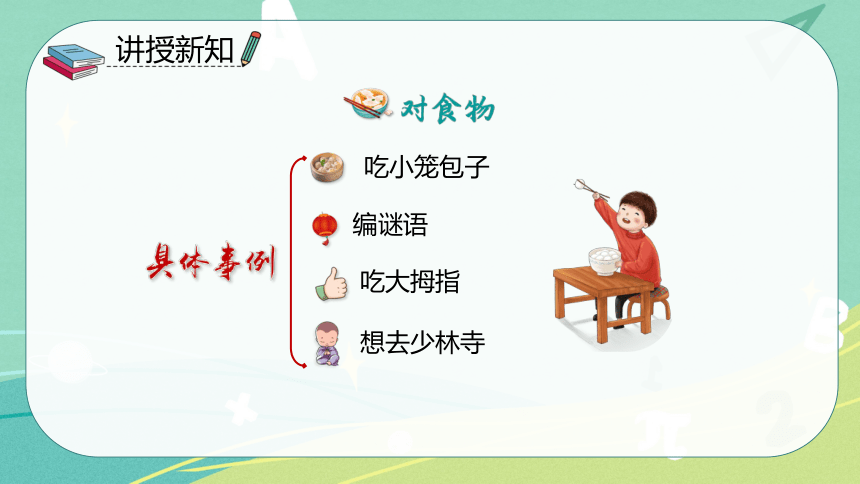 讲授新知

对食物

具体事例

吃小笼包子

编谜语

吃大拇指

想去少林寺